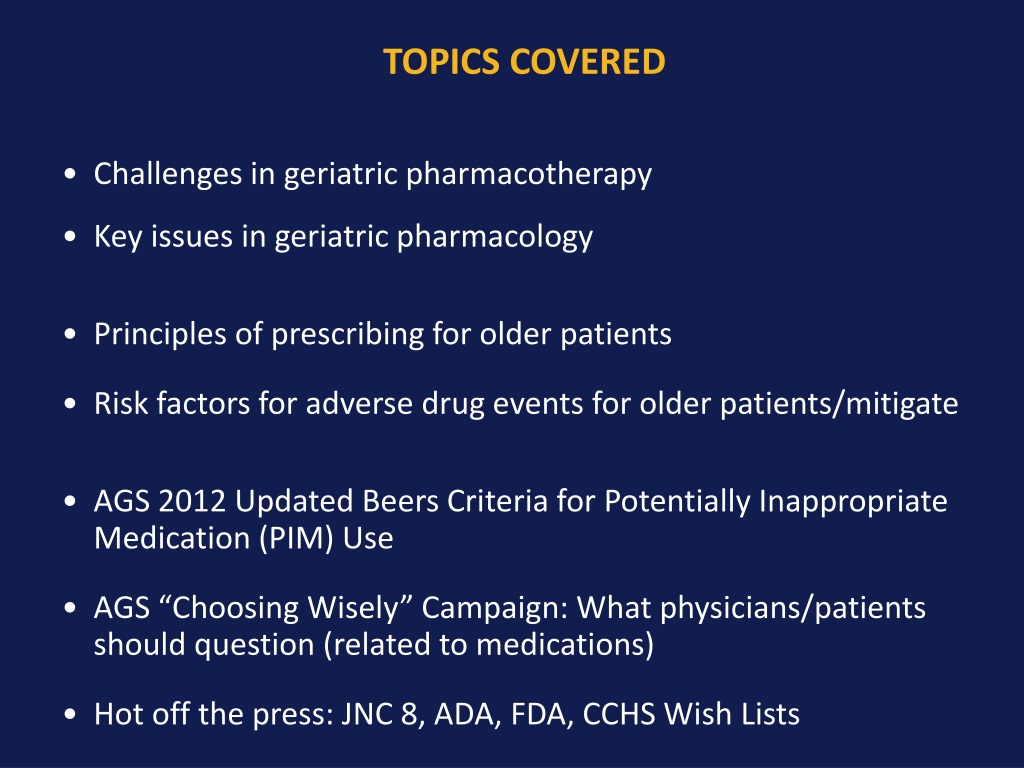 TOPICS COVERED

• Challenges in geriatric pharmacotherapy

• Key issues in geriatric pharmacology

• Principles of prescribing for older patients

• Risk factors for adverse drug events for older patients/mitigate

• AGS 2012 Updated Beers Criteria for Potentially Inappropriate Medication (PIM) Use

• AGS “Choosing Wisely” Campaign: What physicians/patients should question (related to medications)

• Hot off the press: JNC 8, ADA, FDA, CCHS Wish Lists